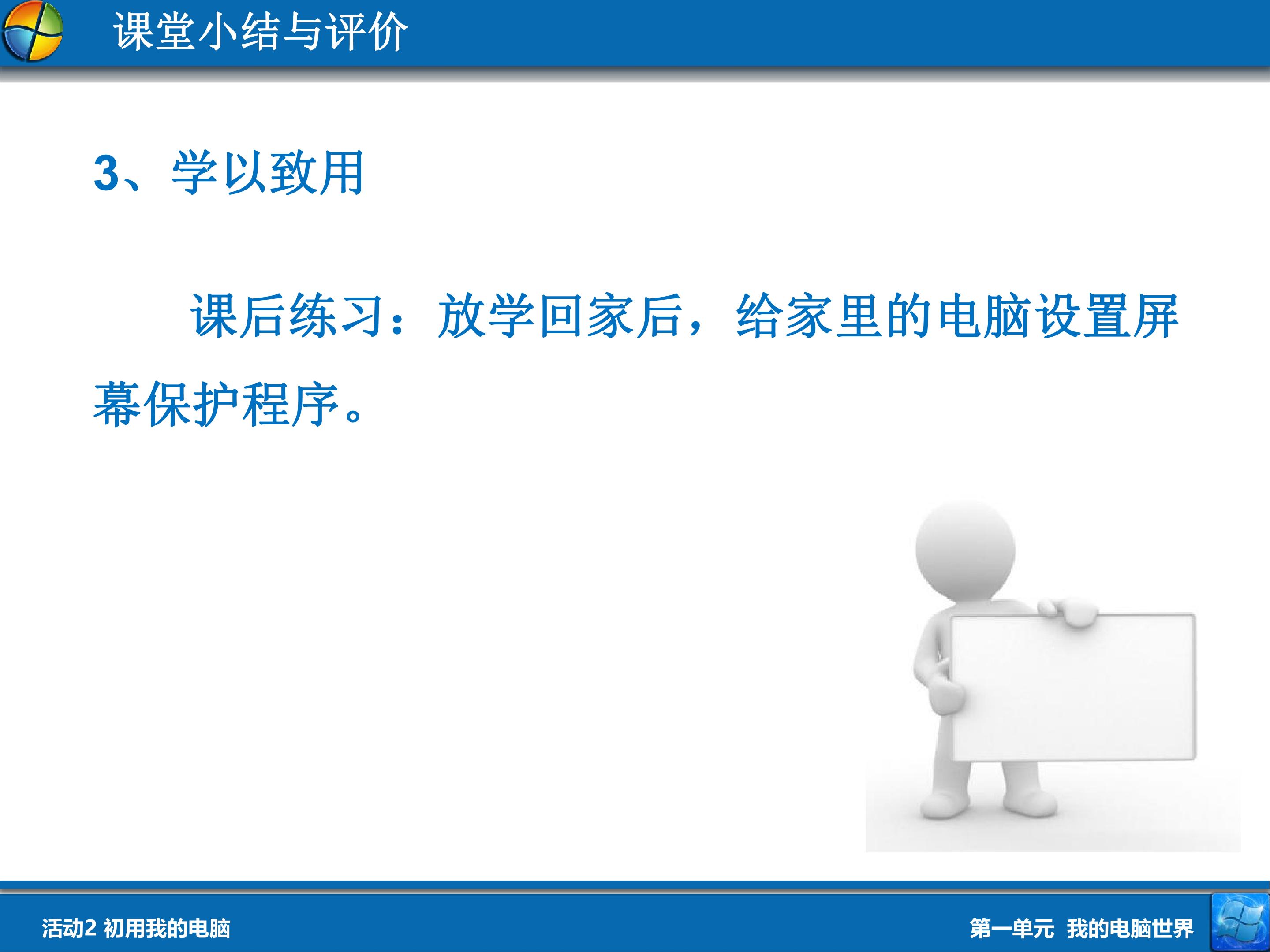 课堂小结与评价

3、学以致用

课后练习：放学回家后，给家里的电脑设置屏幕保护程序。

活动2 初用我的电脑

第一单元 我的电脑世界